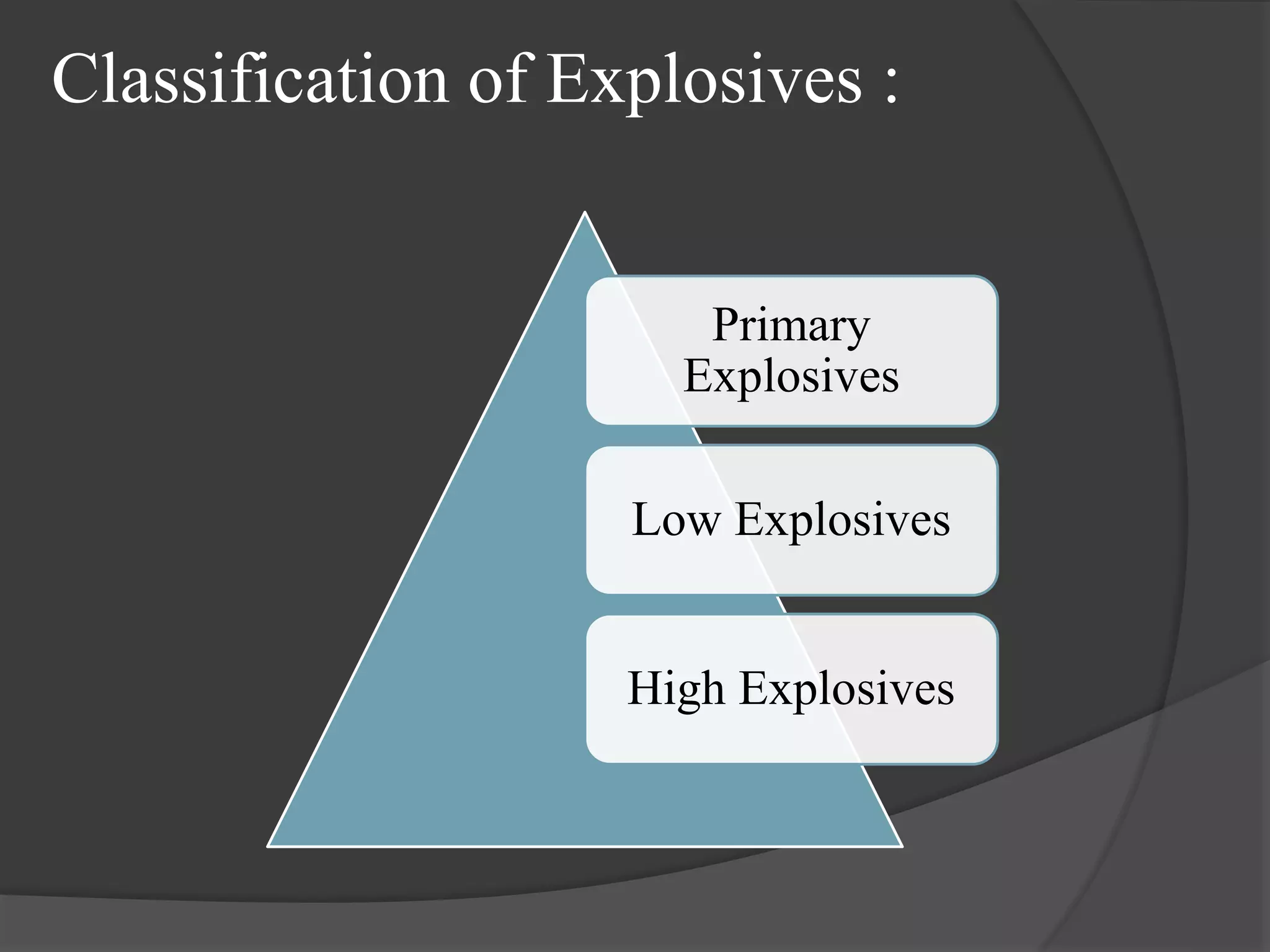 Classification of Explosives :

Primary Explosives

Low Explosives

High Explosives